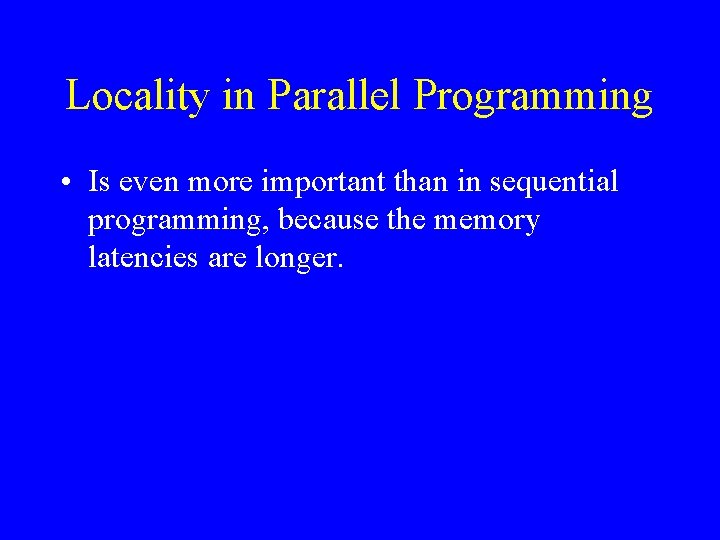 Locality in Parallel Programming

• Is even more important than in sequential programming, because the memory latencies are longer.